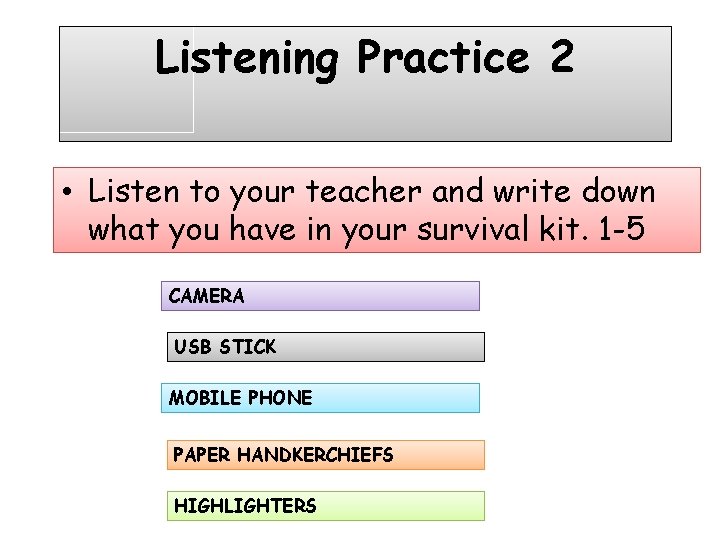 Listening Practice 2

• Listen to your teacher and write down what you have in your survival kit. 1-5

CAMERA

USB STICK

MOBILE PHONE

PAPER HANDKERCHIEFS

HIGHLIGHTERS